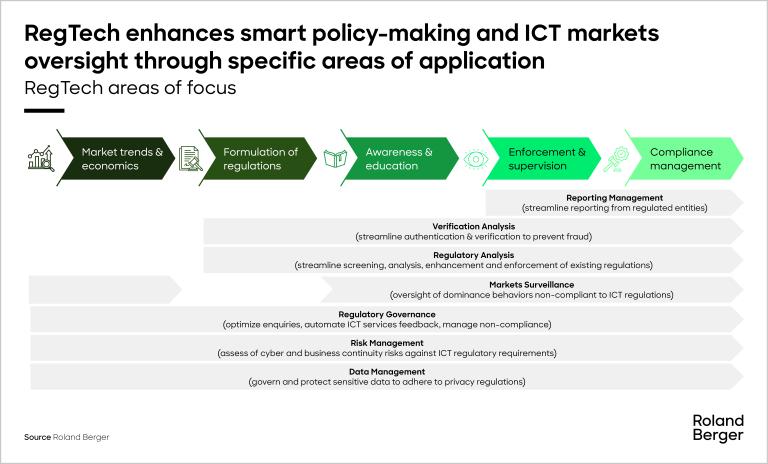 RegTech enhances smart policy-making and ICT markets oversight through specific areas of application

RegTech areas of focus

Market trends & economics

Formulation of regulations

Awareness & education

Enforcement & supervision

Compliance management

Reporting Management
(streamline reporting from regulated entities)

Verification Analysis
(streamline authentication & verification to prevent fraud)

Regulatory Analysis
(streamline screening, analysis, enhancement and enforcement of existing regulations)

Markets Surveillance
(oversight of dominance behaviors non-compliant to ICT regulations)

Regulatory Governance
(optimize enquiries, automate ICT services feedback, manage non-compliance)

Risk Management
(assess of cyber and business continuity risks against ICT regulatory requirements)

Data Management
(govern and protect sensitive data to adhere to privacy regulations)

Source Roland Berger

Roland Berger